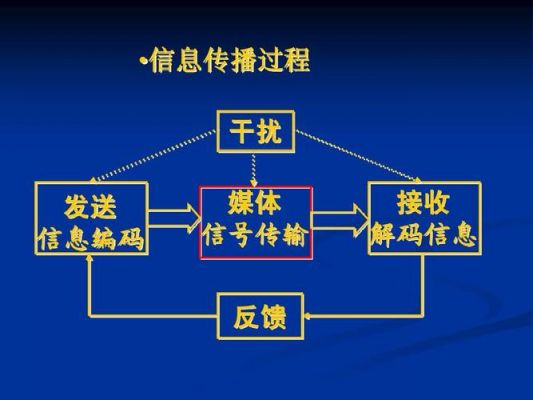 •信息传播过程

干扰

发送
信息编码

媒体
信号传输

接收
解码信息

反馈